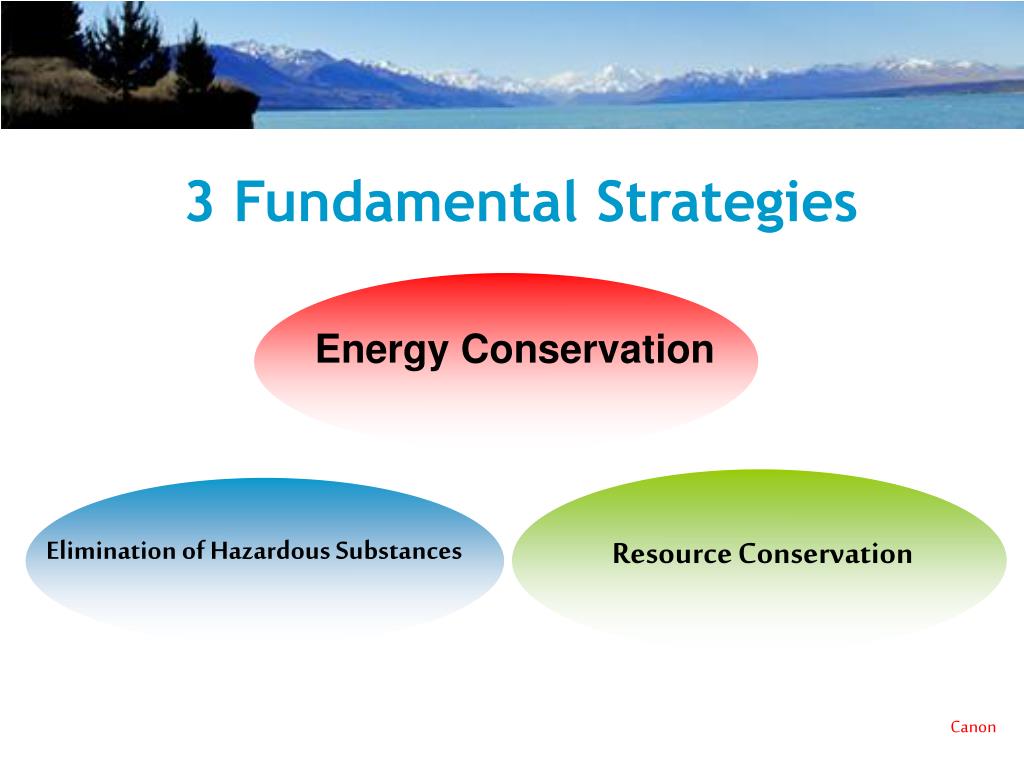 3 Fundamental Strategies

Energy Conservation

Elimination of Hazardous Substances

Resource Conservation

Canon